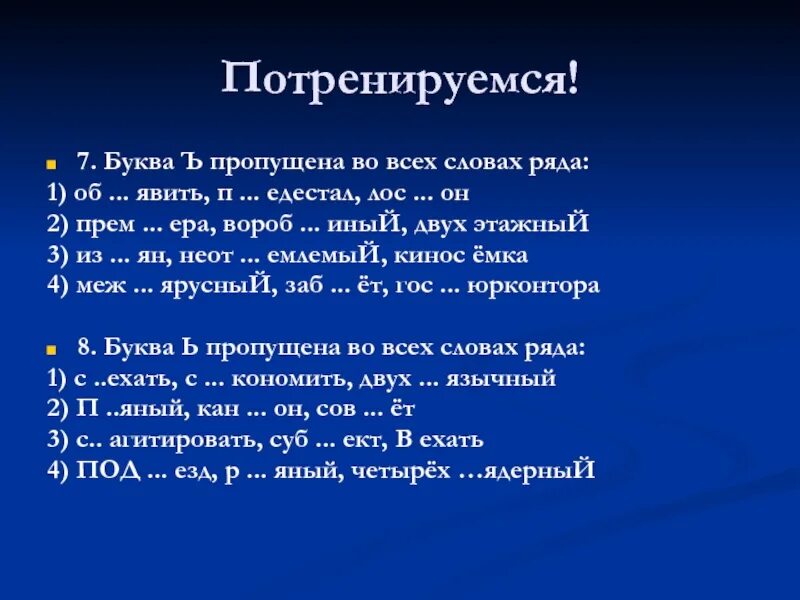 Потренируемся!

7. Буква Ъ пропущена во всех словах ряда:
1) об ... явить, п ... едестал, лос ... он
2) прем ... ера, вороб ... иныЙ, двух этажныЙ
3) из ... ян, неот ... емлемыЙ, кинос ёмка
4) меж ... ярусныЙ, заб ... ёт, гос ... юрконтора

8. Буква Ь пропущена во всех словах ряда:
1) с ..ехать, с ... кономить, двух ... язычный
2) П ..яный, кан ... он, сов ... ёт
3) с.. агитировать, суб ... ект, В ехать
4) ПОД ... езд, р ... яный, четырёх …ядерныЙ